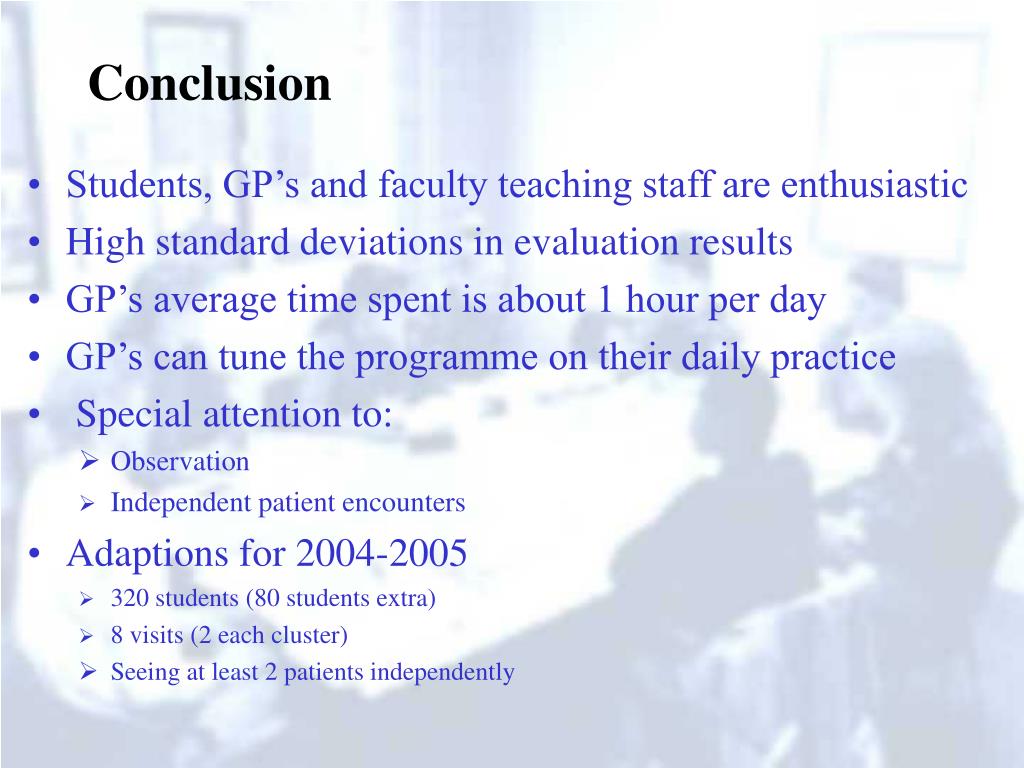 Conclusion

• Students, GP’s and faculty teaching staff are enthusiastic
• High standard deviations in evaluation results
• GP’s average time spent is about 1 hour per day
• GP’s can tune the programme on their daily practice
• Special attention to:
➢ Observation
➢ Independent patient encounters
• Adaptions for 2004-2005
➢ 320 students (80 students extra)
➢ 8 visits (2 each cluster)
➢ Seeing at least 2 patients independently